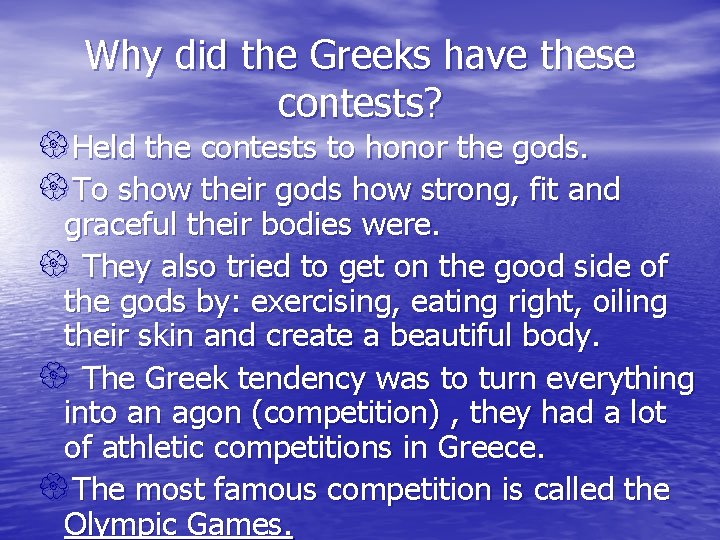 Why did the Greeks have these contests?

Held the contests to honor the gods.

To show their gods how strong, fit and graceful their bodies were.

They also tried to get on the good side of the gods by: exercising, eating right, oiling their skin and create a beautiful body.

The Greek tendency was to turn everything into an agon (competition) , they had a lot of athletic competitions in Greece.

The most famous competition is called the Olympic Games.